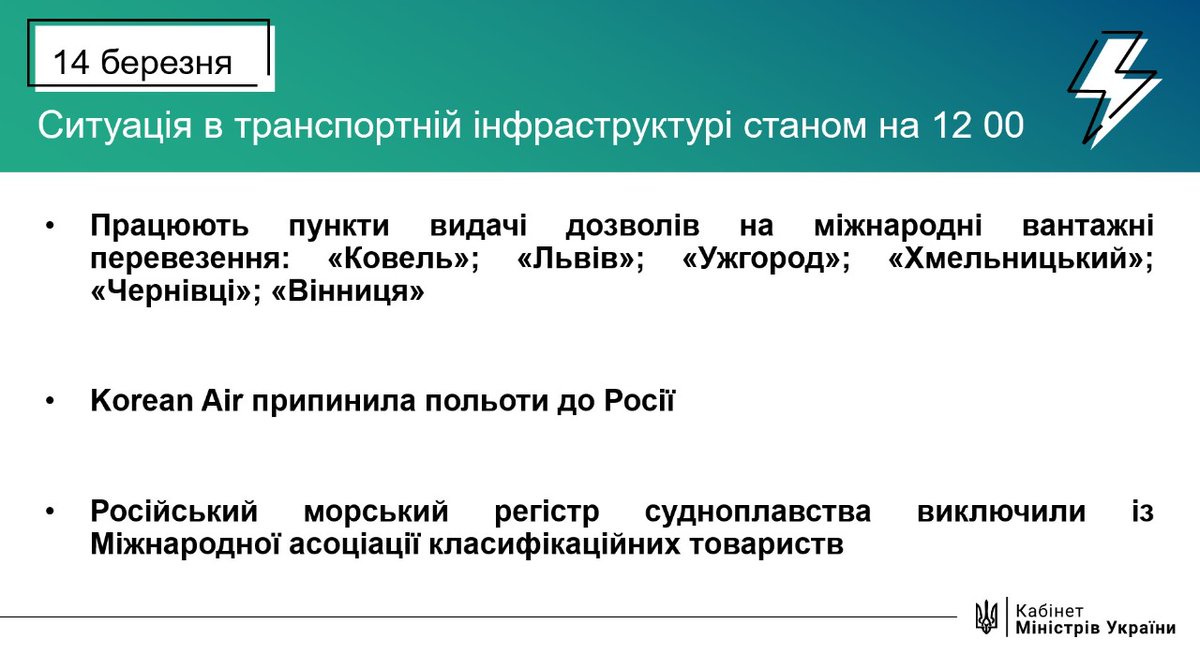 14 березня

Ситуація в транспортній інфраструктурі станом на 12 00

• Працюють пункти видачі дозволів на міжнародні вантажні перевезення: «Ковель»; «Львів»; «Ужгород»; «Хмельницький»; «Чернівці»; «Вінниця»

• Korean Air припинила польоти до Росії

• Російський морський регістр судноплавства виключили із Міжнародної асоціації класифікаційних товариств

Кабінет
Міністрів України